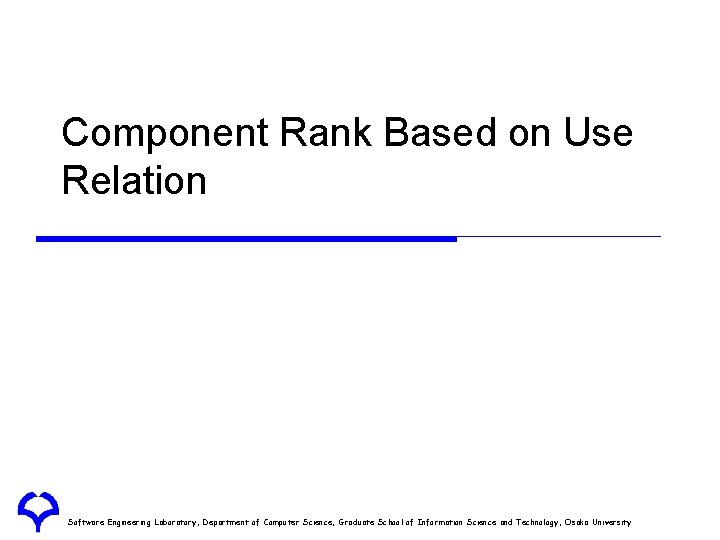 Component Rank Based on Use Relation

Software Engineering Laboratory, Department of Computer Science, Graduate School of Information Science and Technology, Osaka University